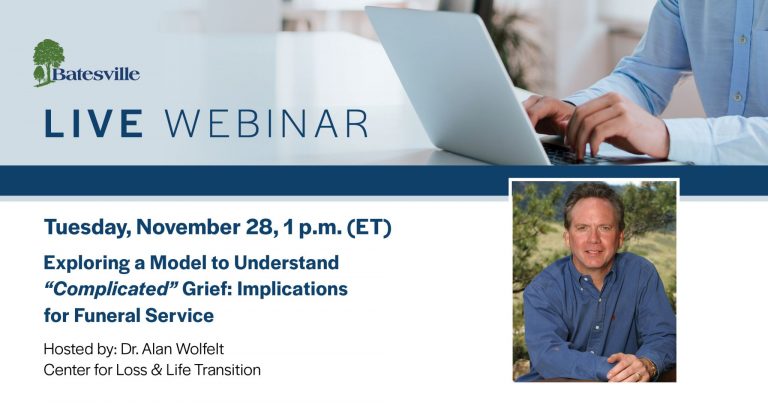 Batesville

LIVE WEBINAR

Tuesday, November 28, 1 p.m. (ET)

Exploring a Model to Understand "Complicated" Grief: Implications for Funeral Service

Hosted by: Dr. Alan Wolfelt
Center for Loss & Life Transition